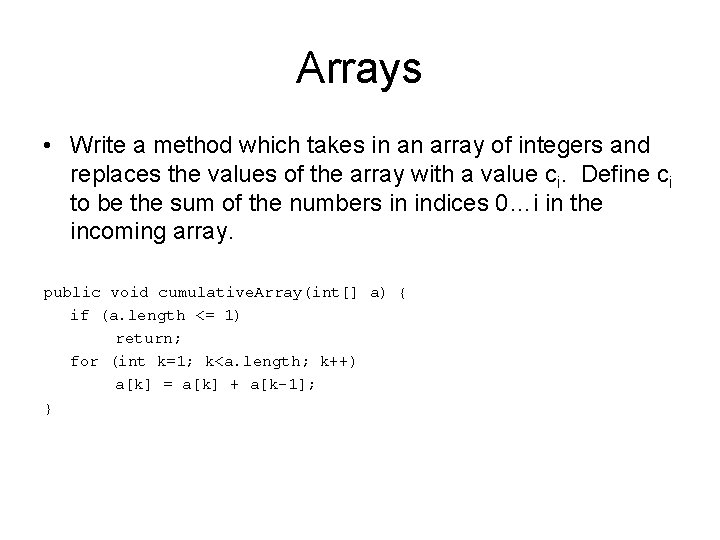 Arrays

• Write a method which takes in an array of integers and replaces the values of the array with a value $c_i$. Define $c_i$ to be the sum of the numbers in indices 0…i in the incoming array.

public void cumulativeArray(int[] a) {
  if (a.length <= 1)
    return;
  for (int k=1; k<a.length; k++)
    a[k] = a[k] + a[k-1];
}